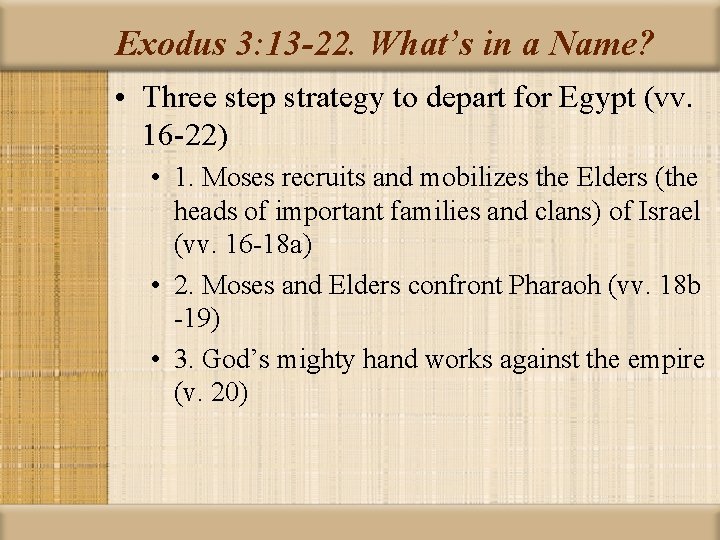 Exodus 3:13-22. What's in a Name?

• Three step strategy to depart for Egypt (vv. 16-22)

• 1. Moses recruits and mobilizes the Elders (the heads of important families and clans) of Israel (vv. 16-18a)

• 2. Moses and Elders confront Pharaoh (vv. 18b -19)

• 3. God's mighty hand works against the empire (v. 20)